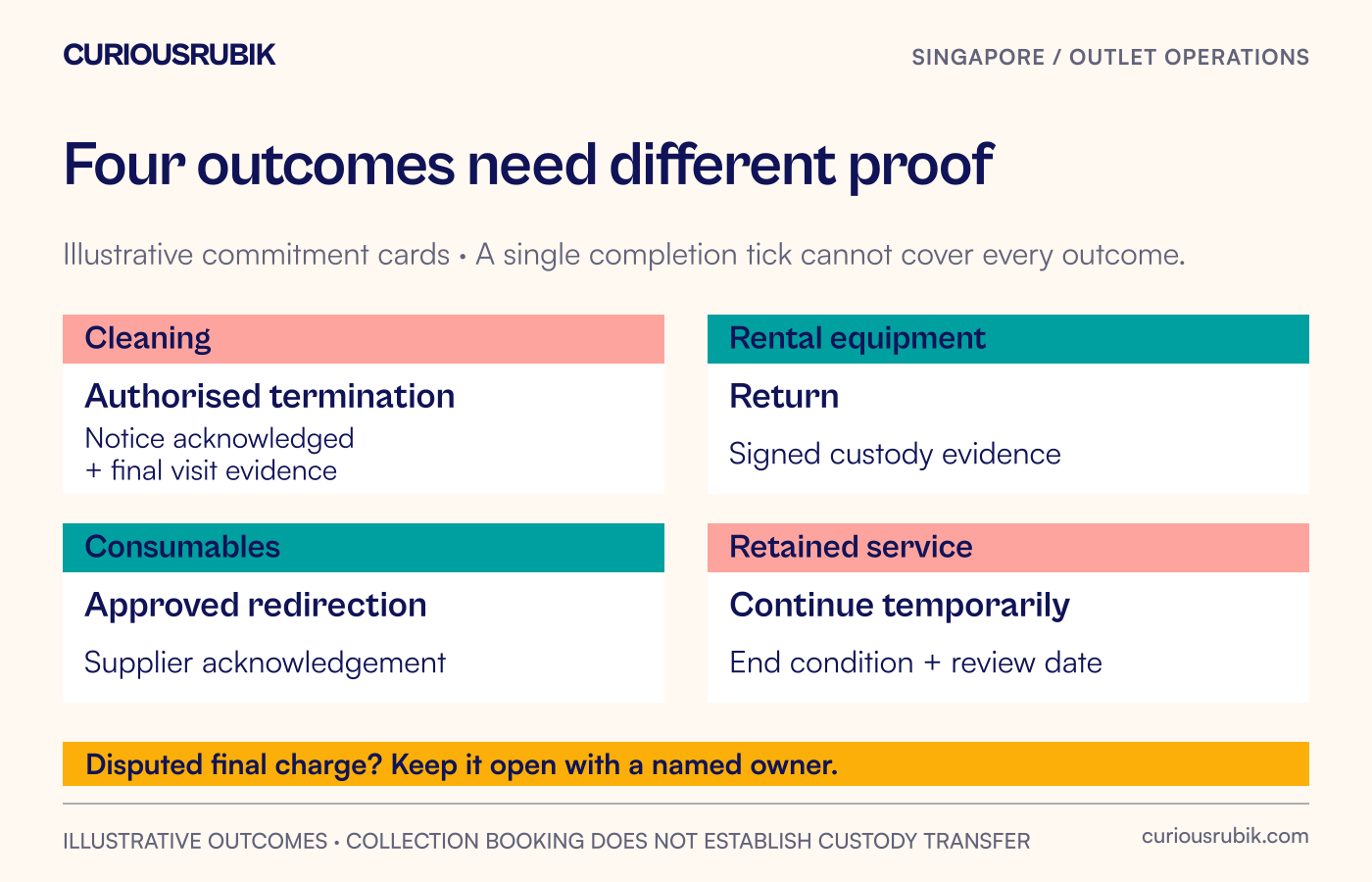 CURIOUSRUBIK

SINGAPORE / OUTLET OPERATIONS

Four outcomes need different proof

Illustrative commitment cards • A single completion tick cannot cover every outcome.

Cleaning

Authorised termination

Notice acknowledged
+ final visit evidence

Consumables

Approved redirection

Supplier acknowledgement

Rental equipment

Return

Signed custody evidence

Retained service

Continue temporarily

End condition + review date

Disputed final charge? Keep it open with a named owner.

ILLUSTRATIVE OUTCOMES • COLLECTION BOOKING DOES NOT ESTABLISH CUSTODY TRANSFER

curiousrubik.com